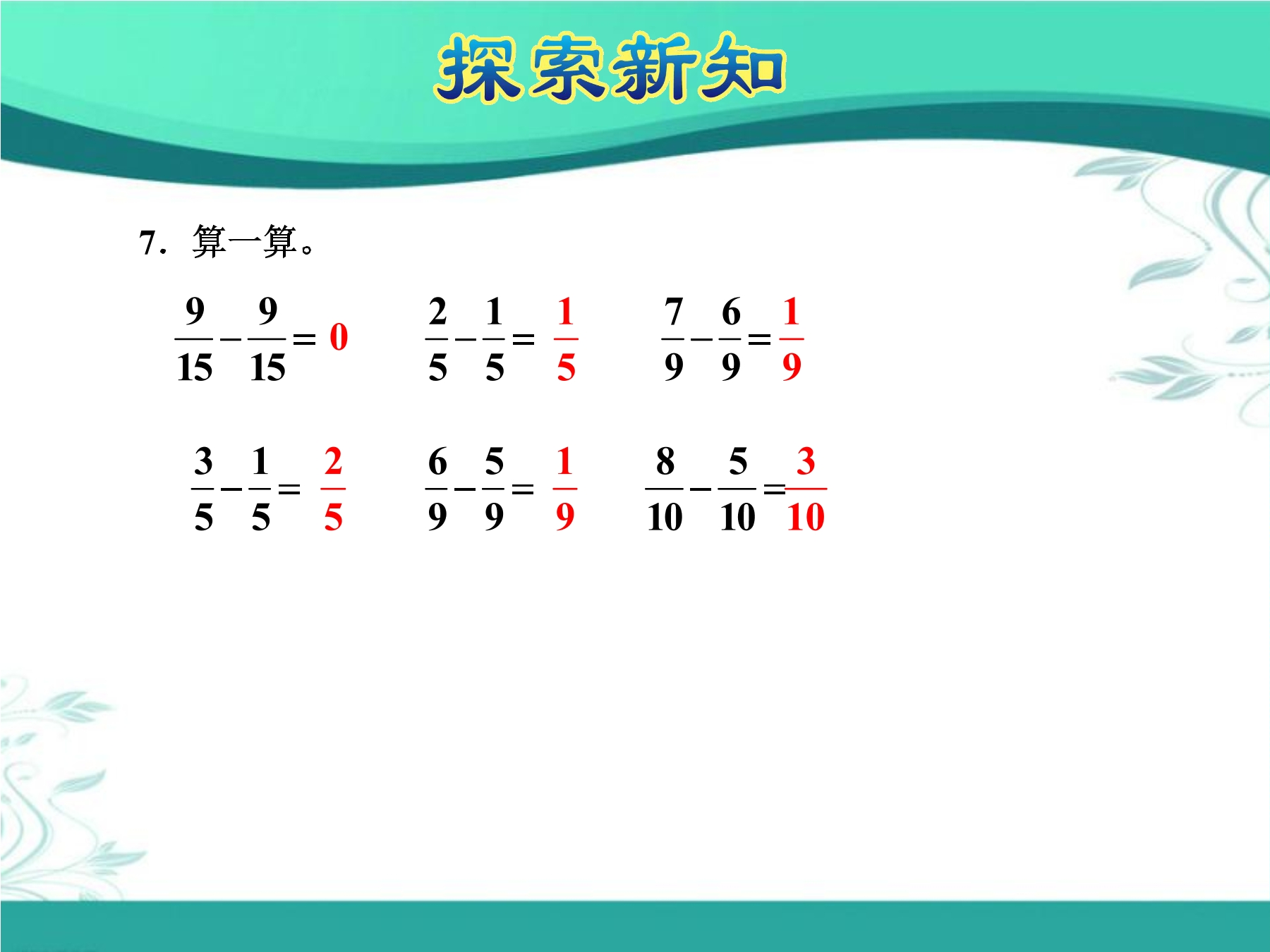 探索新知

7．算一算。

$\frac{9}{15}-\frac{9}{15}=0$　　$\frac{2}{5}-\frac{1}{5}=\frac{1}{5}$　　$\frac{7}{9}-\frac{6}{9}=\frac{1}{9}$

$\frac{3}{5}-\frac{1}{5}=\frac{2}{5}$　　$\frac{6}{9}-\frac{5}{9}=\frac{1}{9}$　　$\frac{8}{10}-\frac{5}{10}=\frac{3}{10}$